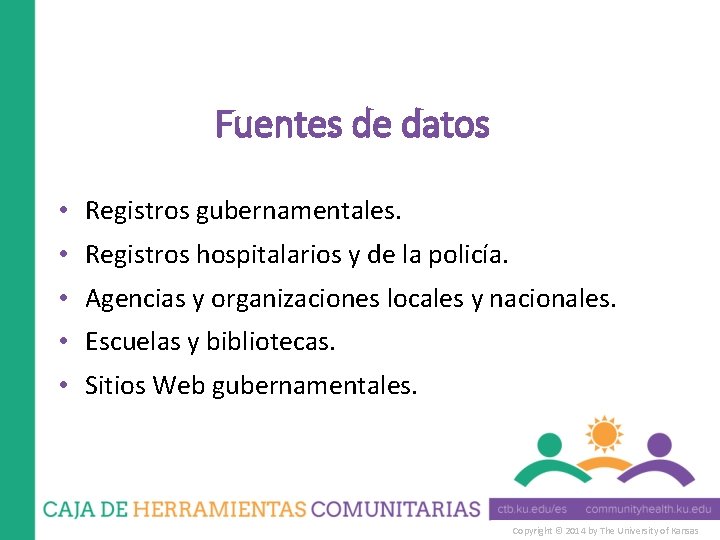 Fuentes de datos

• Registros gubernamentales.
• Registros hospitalarios y de la policía.
• Agencias y organizaciones locales y nacionales.
• Escuelas y bibliotecas.
• Sitios Web gubernamentales.

CAJA DE HERRAMIENTAS COMUNITARIAS ctb.ku.edu/es communityhealth.ku.edu

Copyright © 2014 by The University of Kansas